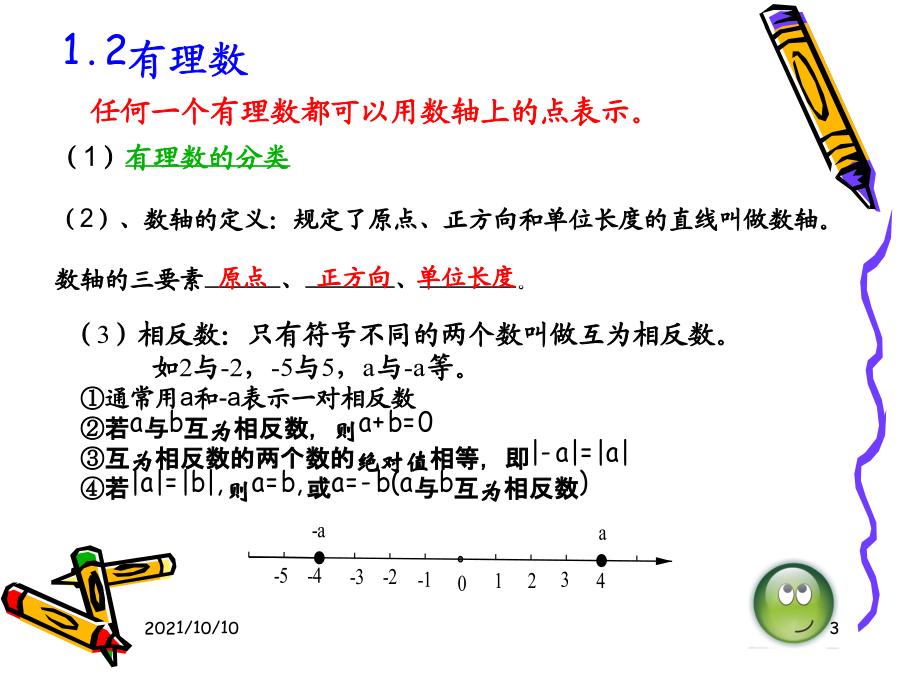 1.2有理数

任何一个有理数都可以用数轴上的点表示。

（1）有理数的分类

（2）、数轴的定义：规定了原点、正方向和单位长度的直线叫做数轴。

数轴的三要素 原点 、 正方向、单位长度。

（3）相反数：只有符号不同的两个数叫做互为相反数。
如2与-2，-5与5，a与-a等。
①通常用a和-a表示一对相反数
②若a与b互为相反数，则a+b=0
③互为相反数的两个数的绝对值相等，即$|-a|=|a|$
④若$|a|=|b|$，则a=b，或a=-b(a与b互为相反数)

-a
a
-5 -4 -3 -2 -1 0 1 2 3 4

2021/10/10
3